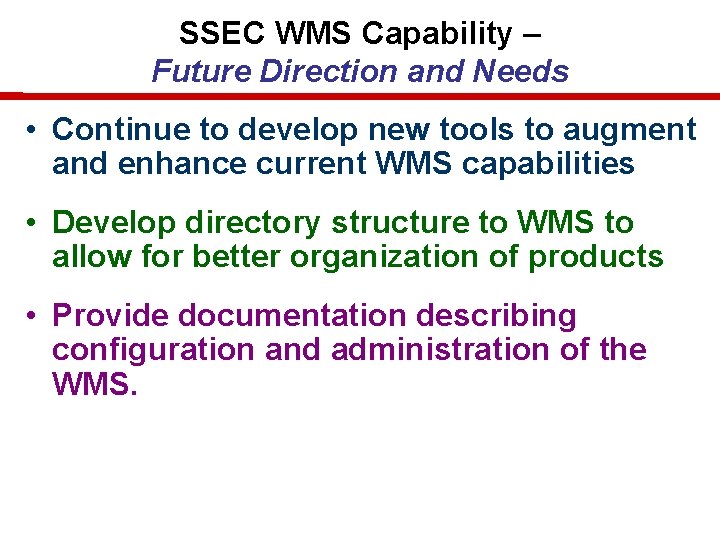 SSEC WMS Capability –
Future Direction and Needs

• Continue to develop new tools to augment and enhance current WMS capabilities

• Develop directory structure to WMS to allow for better organization of products

• Provide documentation describing configuration and administration of the WMS.